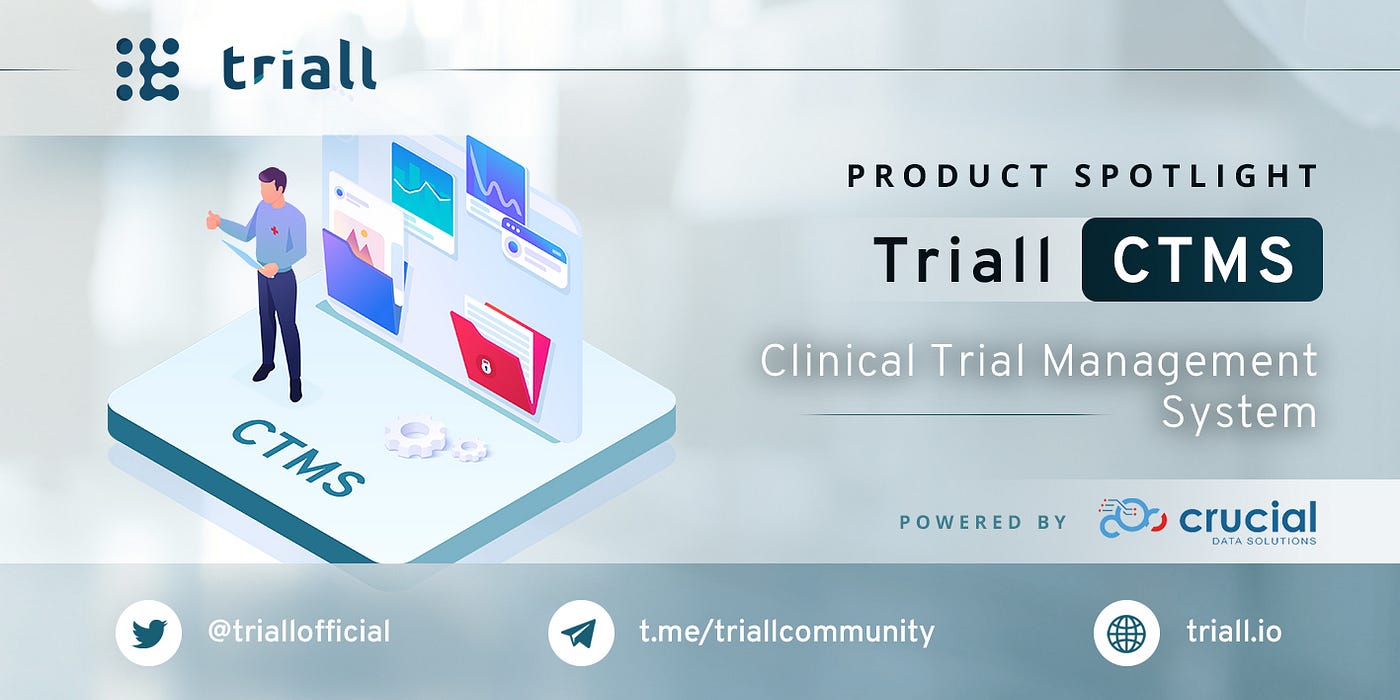 triall

CTMS

PRODUCT SPOTLIGHT

Triall CTMS

Clinical Trial Management System

POWERED BY crucial DATA SOLUTIONS

@triallofficial

t.me/triallcommunity

triall.io